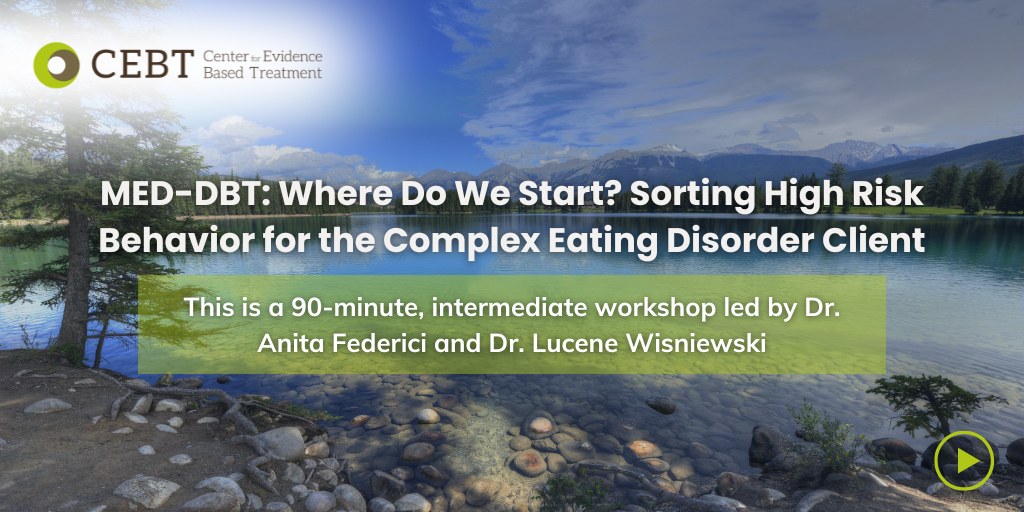 CEBT Center for Evidence Based Treatment

MED-DBT: Where Do We Start? Sorting High Risk Behavior for the Complex Eating Disorder Client

This is a 90-minute, intermediate workshop led by Dr. Anita Federici and Dr. Lucene Wisniewski